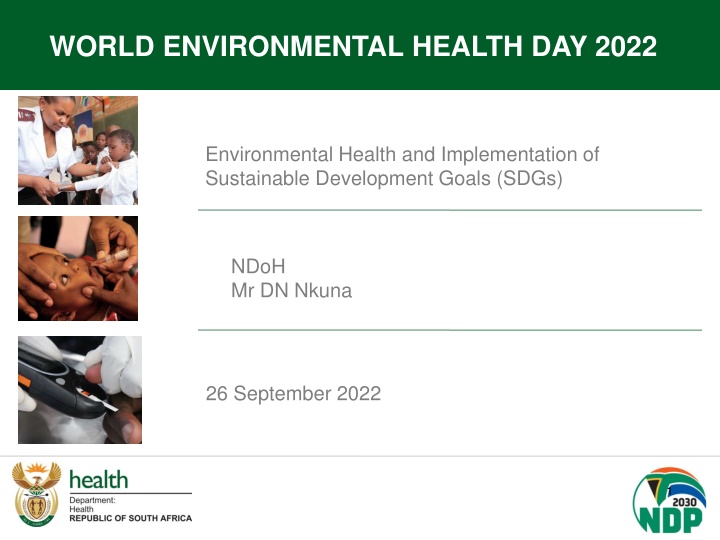 WORLD ENVIRONMENTAL HEALTH DAY 2022

Environmental Health and Implementation of Sustainable Development Goals (SDGs)

NDoH
Mr DN Nkuna

26 September 2022

health
Department:
Health
REPUBLIC OF SOUTH AFRICA

2030
NDP